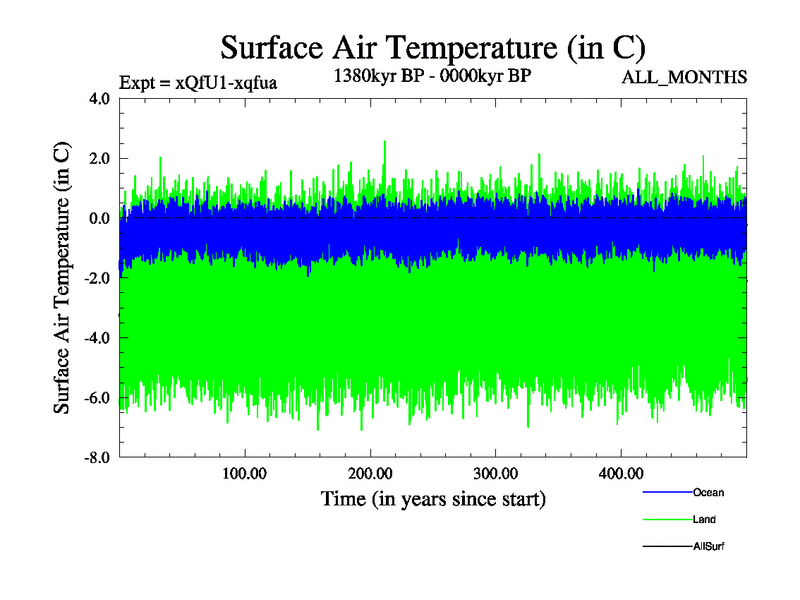 Surface Air Temperature (in C)

Expt = xQfU1-xqfua

1380kyr BP - 0000kyr BP

ALL_MONTHS

Surface Air Temperature (in C)

4.0
2.0
0.0
-2.0
-4.0
-6.0
-8.0

100.00
200.00
300.00
400.00

Time (in years since start)

Ocean
Land
AllSurf